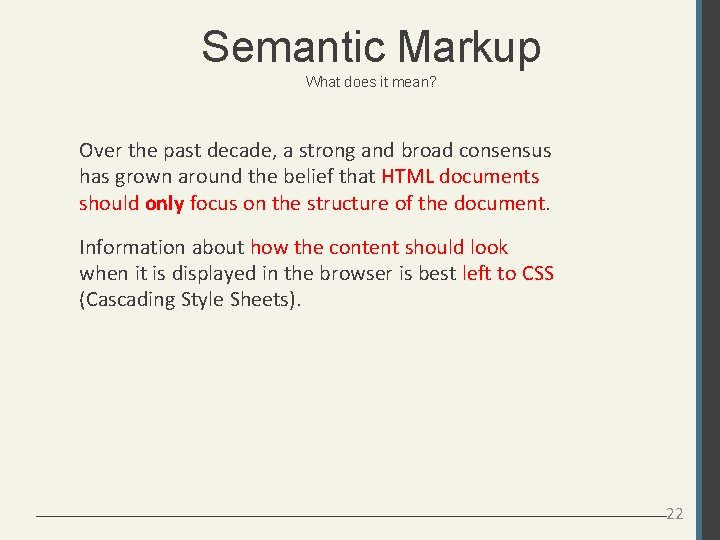 Semantic Markup
What does it mean?

Over the past decade, a strong and broad consensus has grown around the belief that HTML documents should only focus on the structure of the document.

Information about how the content should look when it is displayed in the browser is best left to CSS (Cascading Style Sheets).

22